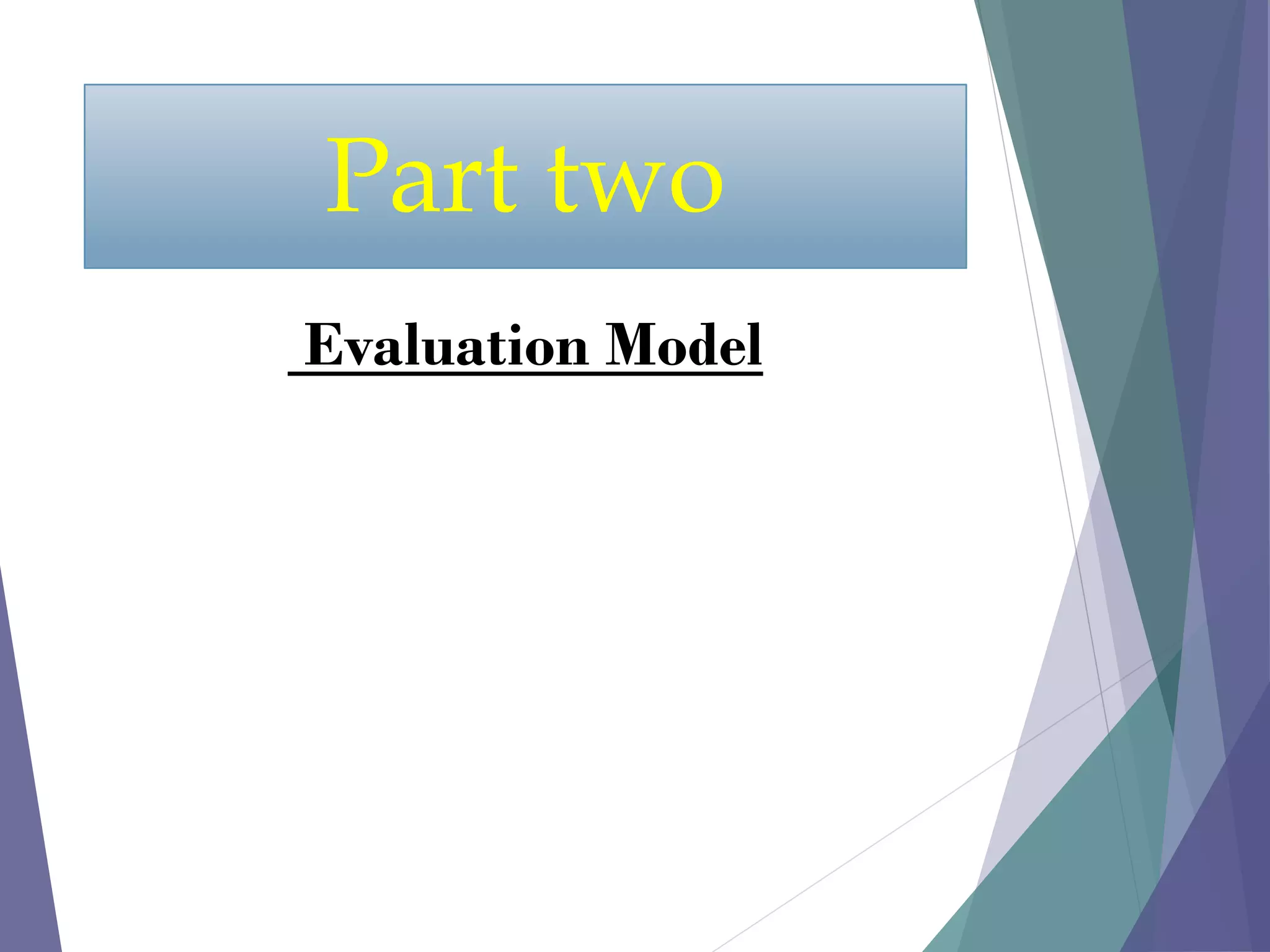 Part two

Evaluation Model